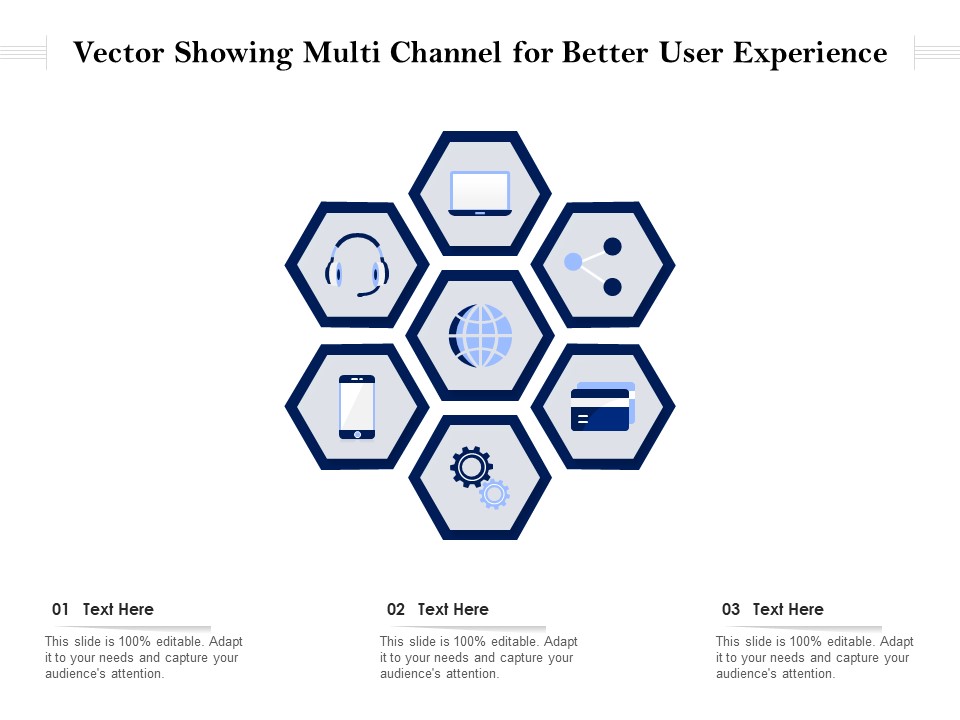 Vector Showing Multi Channel for Better User Experience

01 Text Here

This slide is 100% editable. Adapt it to your needs and capture your audience's attention.

02 Text Here

This slide is 100% editable. Adapt it to your needs and capture your audience's attention.

03 Text Here

This slide is 100% editable. Adapt it to your needs and capture your audience's attention.